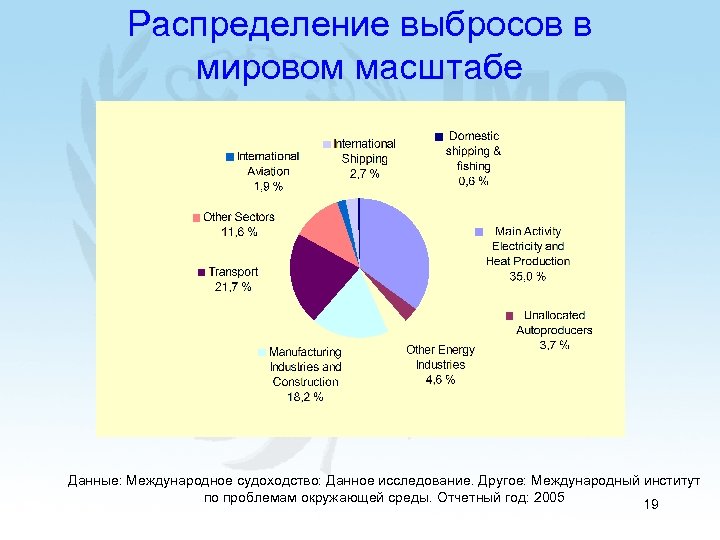 Распределение выбросов в мировом масштабе

International Aviation 1,9 %

International Shipping 2,7 %

Domestic shipping & fishing 0,6 %

Other Sectors 11,6 %

Main Activity Electricity and Heat Production 35,0 %

Transport 21,7 %

Unallocated Autoproducers 3,7 %

Manufacturing Industries and Construction 18,2 %

Other Energy Industries 4,6 %

Данные: Международное судоходство: Данное исследование. Другое: Международный институт по проблемам окружающей среды. Отчетный год: 2005

19